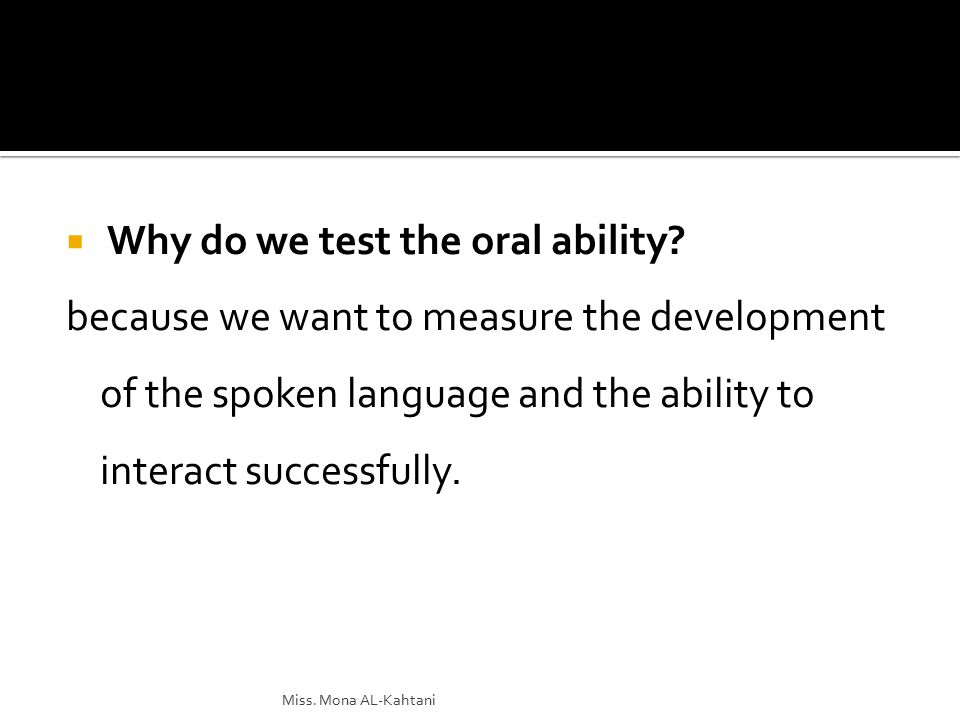 Why do we test the oral ability?

because we want to measure the development of the spoken language and the ability to interact successfully.

Miss. Mona AL-Kahtani